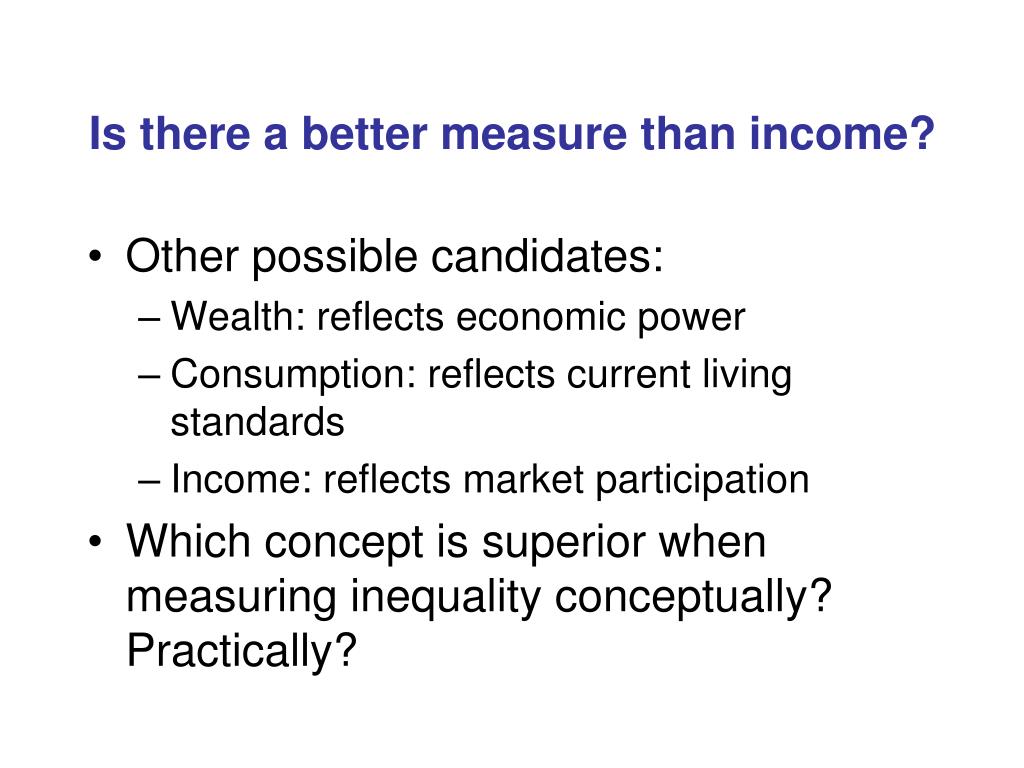 Is there a better measure than income?

• Other possible candidates:
– Wealth: reflects economic power
– Consumption: reflects current living standards
– Income: reflects market participation
• Which concept is superior when measuring inequality conceptually? Practically?